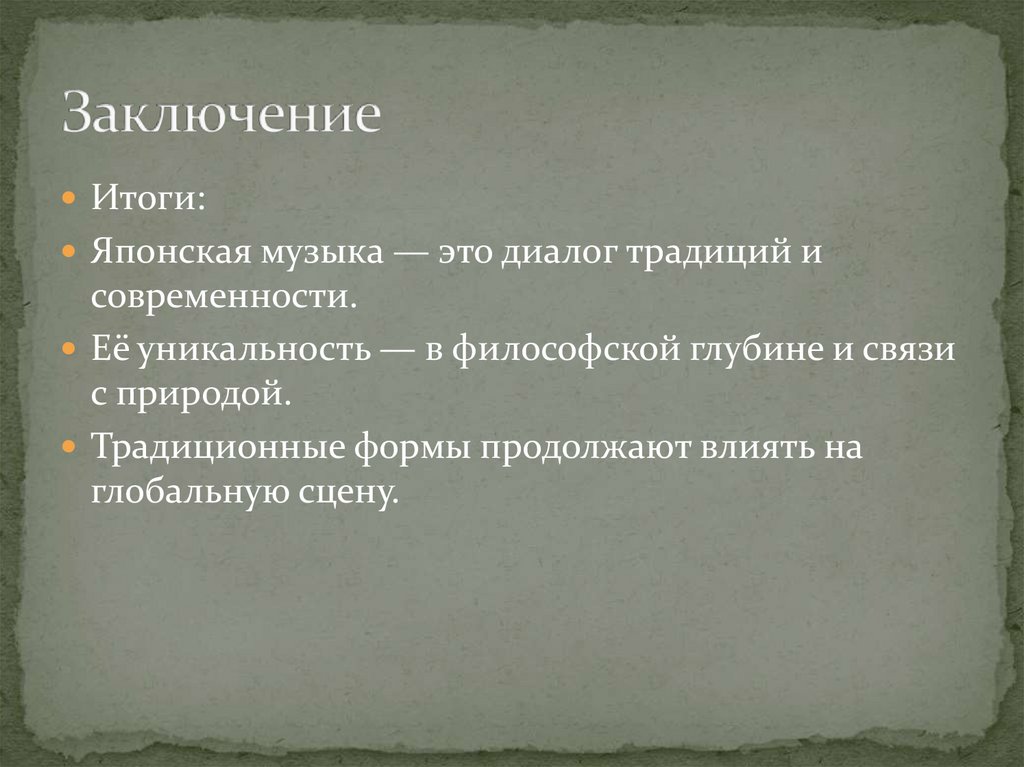 Заключение

Итоги:

Японская музыка — это диалог традиций и современности.

Её уникальность — в философской глубине и связи с природой.

Традиционные формы продолжают влиять на глобальную сцену.